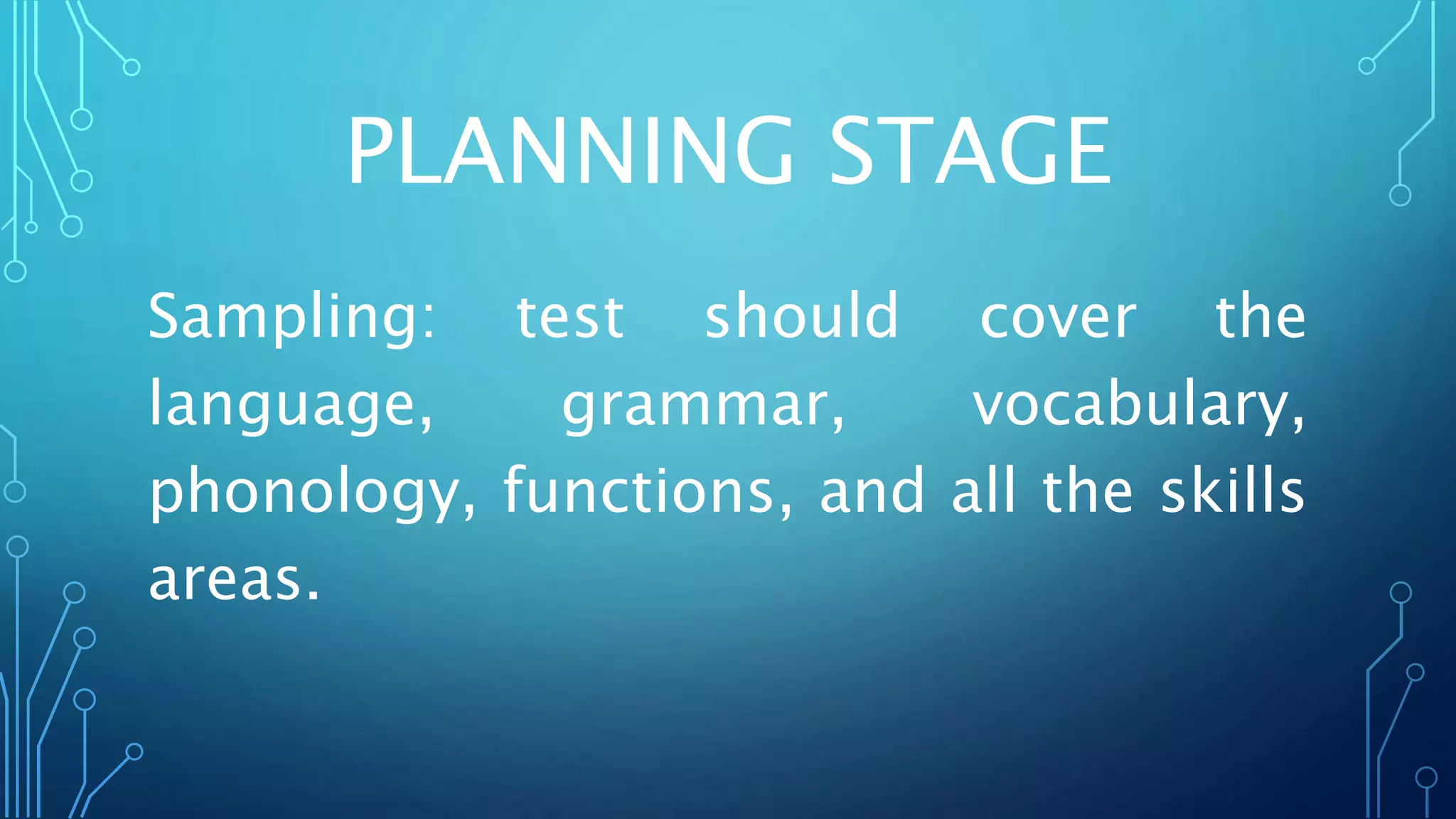 PLANNING STAGE

Sampling: test should cover the language, grammar, vocabulary, phonology, functions, and all the skills areas.